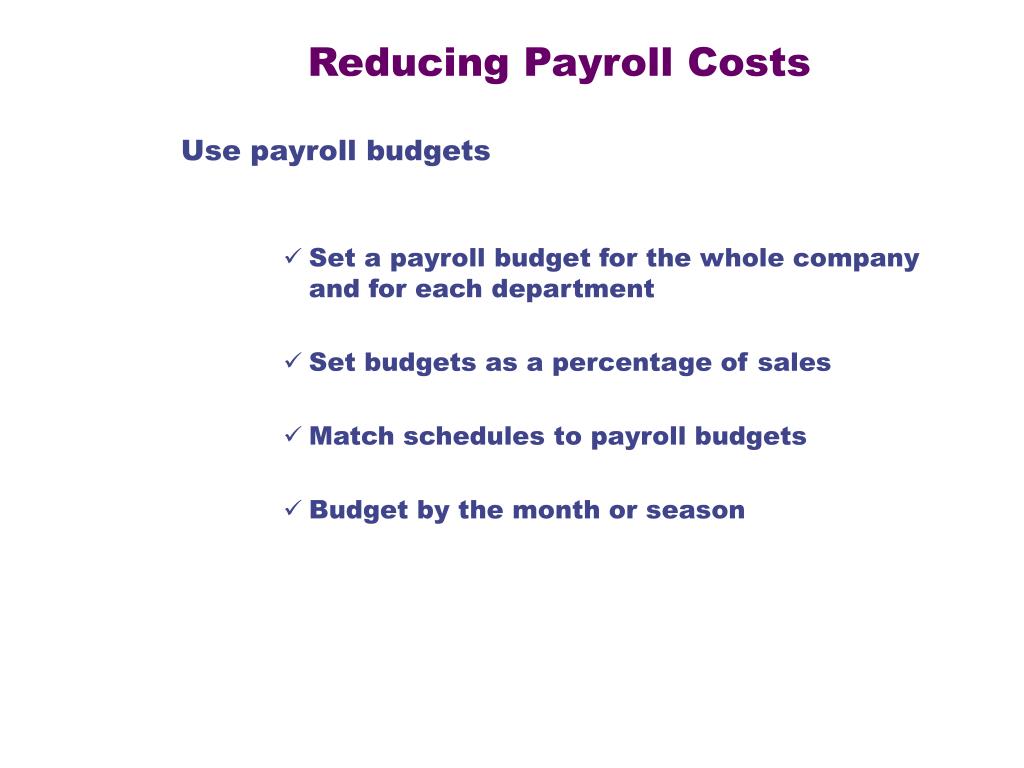 Reducing Payroll Costs

Use payroll budgets

✓ Set a payroll budget for the whole company and for each department

✓ Set budgets as a percentage of sales

✓ Match schedules to payroll budgets

✓ Budget by the month or season